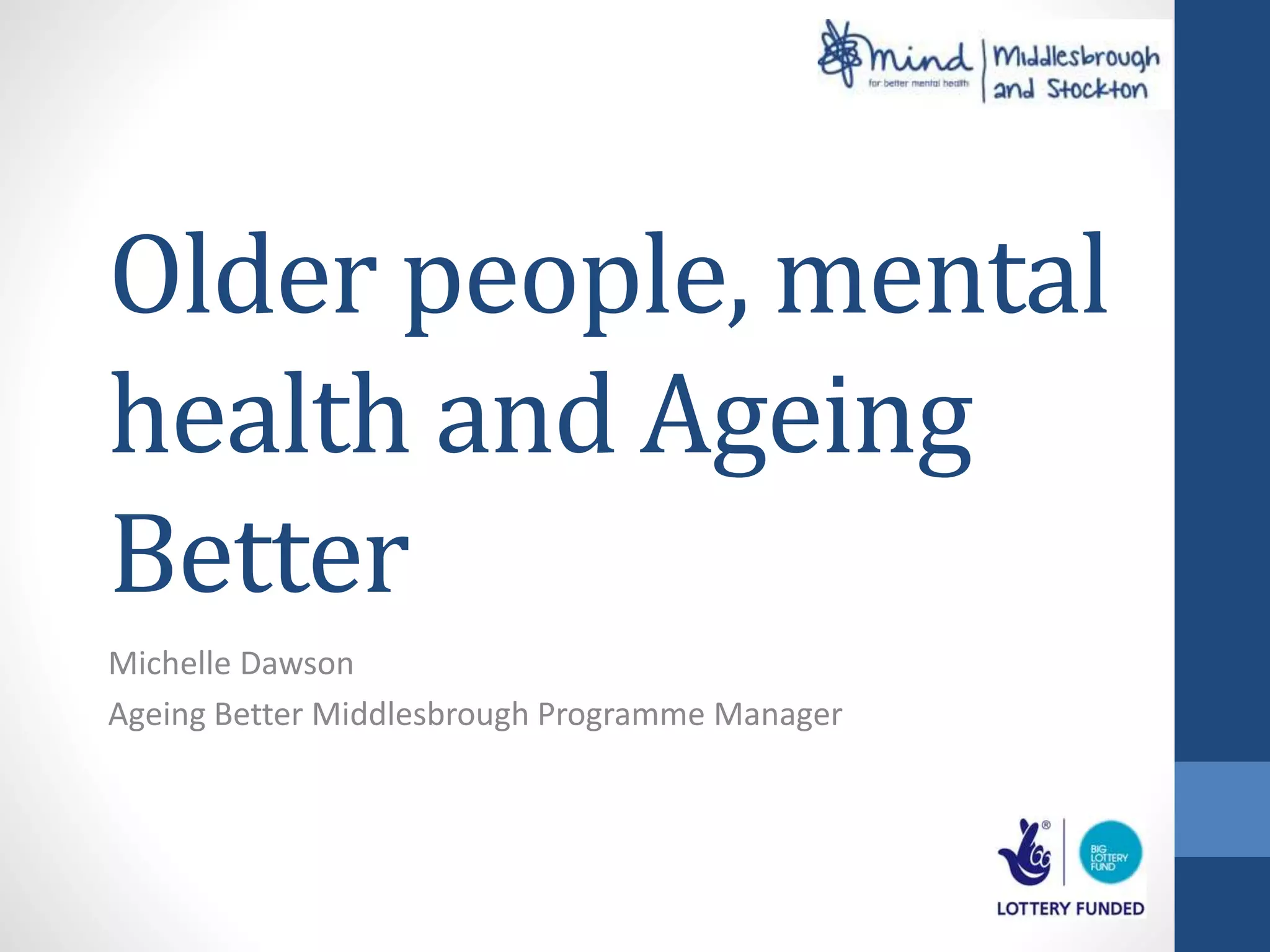 mind
for better mental health
Middlesbrough and Stockton

Older people, mental health and Ageing Better

Michelle Dawson

Ageing Better Middlesbrough Programme Manager

BIG LOTTERY FUND

LOTTERY FUNDED